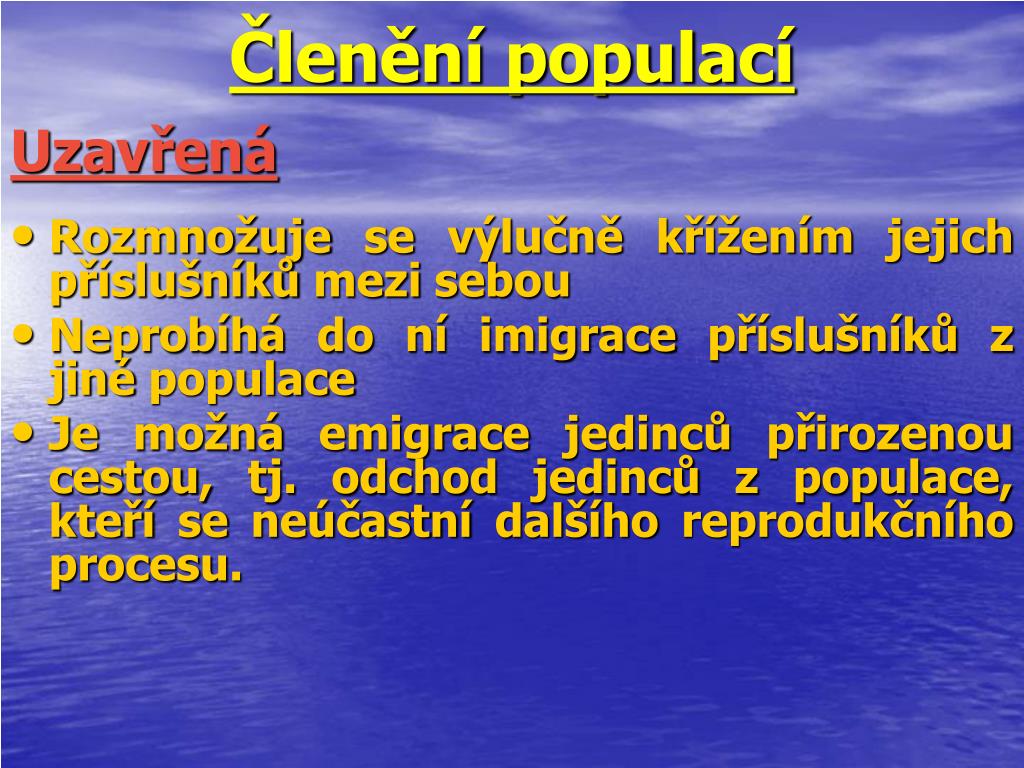 Členění populací

Uzavřená

• Rozmnožuje se výlučně křížením jejich příslušníků mezi sebou
• Neprobíhá do ní imigrace příslušníků z jiné populace
• Je možná emigrace jedinců přirozenou cestou, tj. odchod jedinců z populace, kteří se neúčastní dalšího reprodukčního procesu.